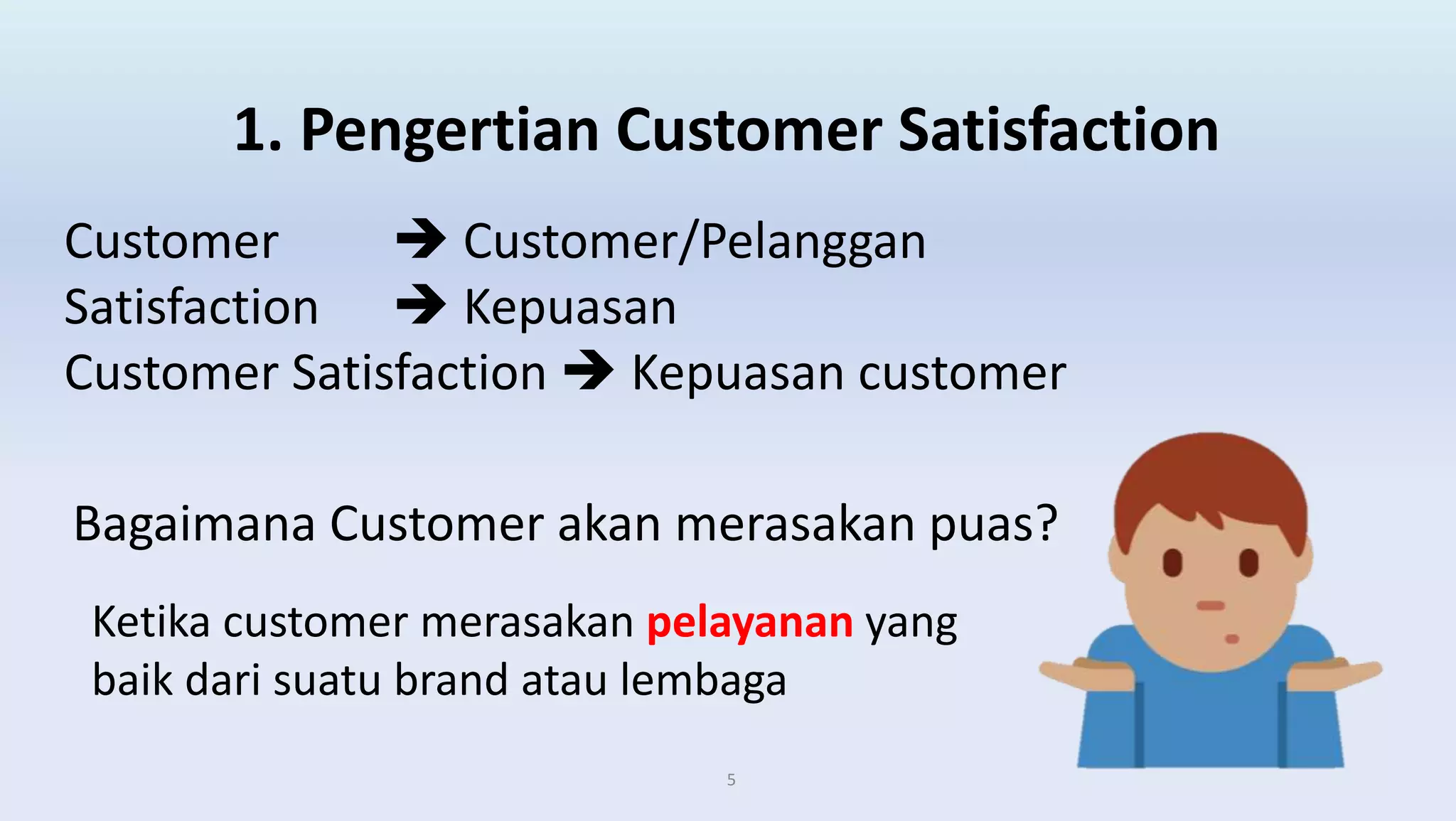 1. Pengertian Customer Satisfaction

Customer → Customer/Pelanggan
Satisfaction → Kepuasan
Customer Satisfaction → Kepuasan customer

Bagaimana Customer akan merasakan puas?

Ketika customer merasakan pelayanan yang baik dari suatu brand atau lembaga

5